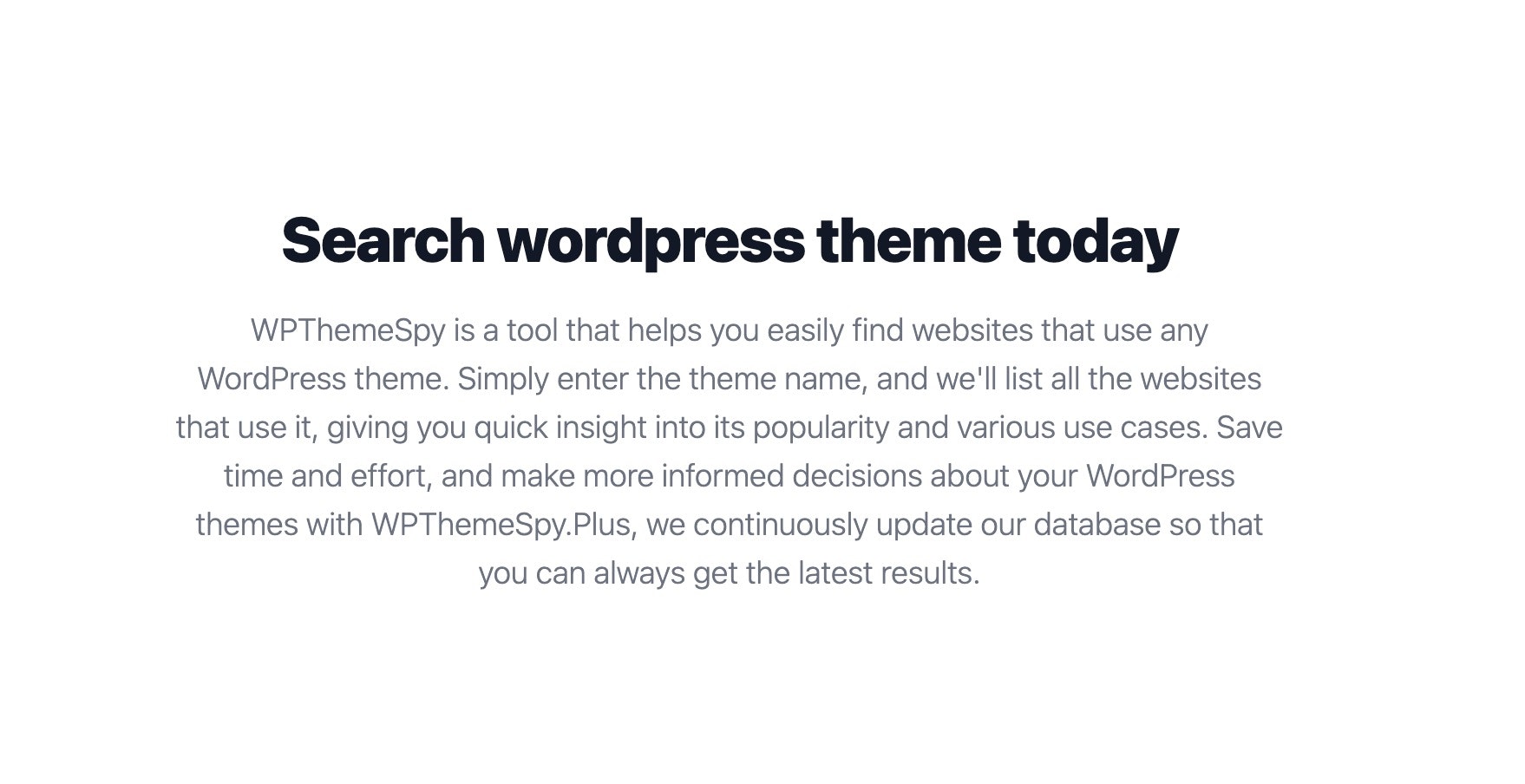 Search wordpress theme today

WPThemeSpy is a tool that helps you easily find websites that use any WordPress theme. Simply enter the theme name, and we'll list all the websites that use it, giving you quick insight into its popularity and various use cases. Save time and effort, and make more informed decisions about your WordPress themes with WPThemeSpy.Plus, we continuously update our database so that you can always get the latest results.